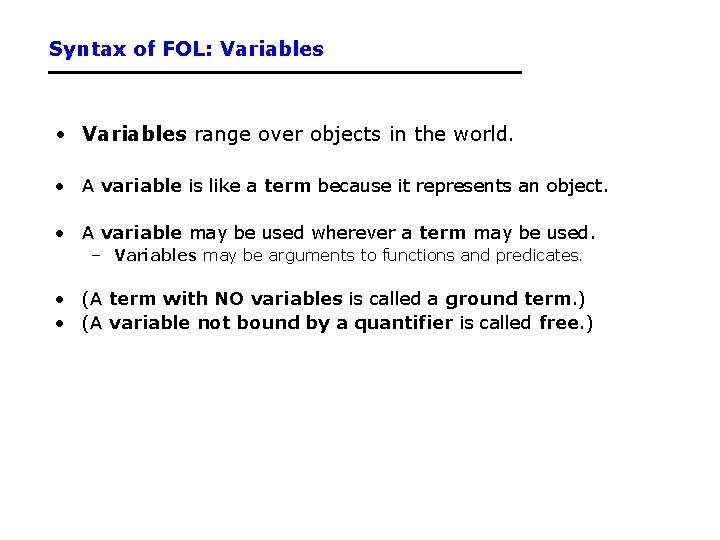 Syntax of FOL: Variables

• Variables range over objects in the world.

• A variable is like a term because it represents an object.

• A variable may be used wherever a term may be used.
– Variables may be arguments to functions and predicates.

• (A term with NO variables is called a ground term.)
• (A variable not bound by a quantifier is called free.)